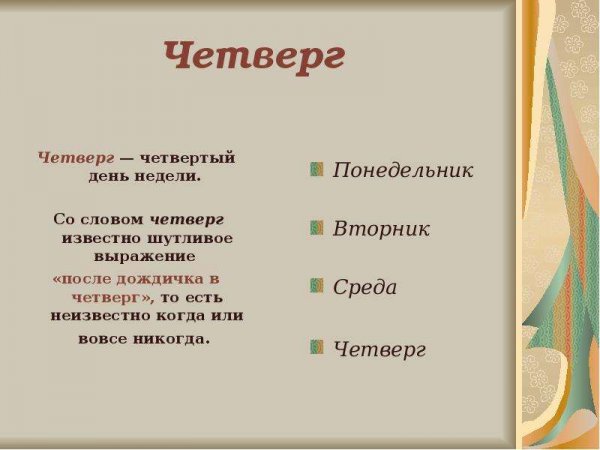 Четверг

Четверг — четвертый день недели.

Со словом четверг известно шутливое выражение «после дождичка в четверг», то есть неизвестно когда или вовсе никогда.

Понедельник

Вторник

Среда

Четверг